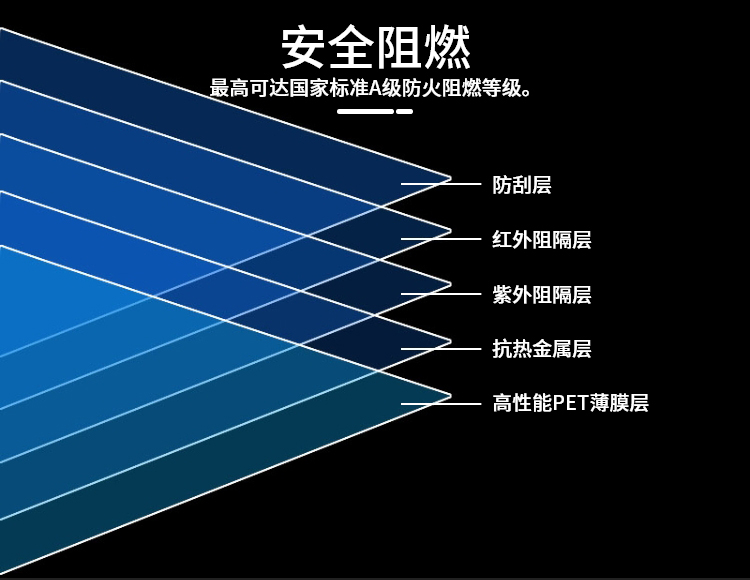 安全阻燃

最高可达国家标准A级防火阻燃等级。

防刮层

红外阻隔层

紫外阻隔层

抗热金属层

高性能PET薄膜层